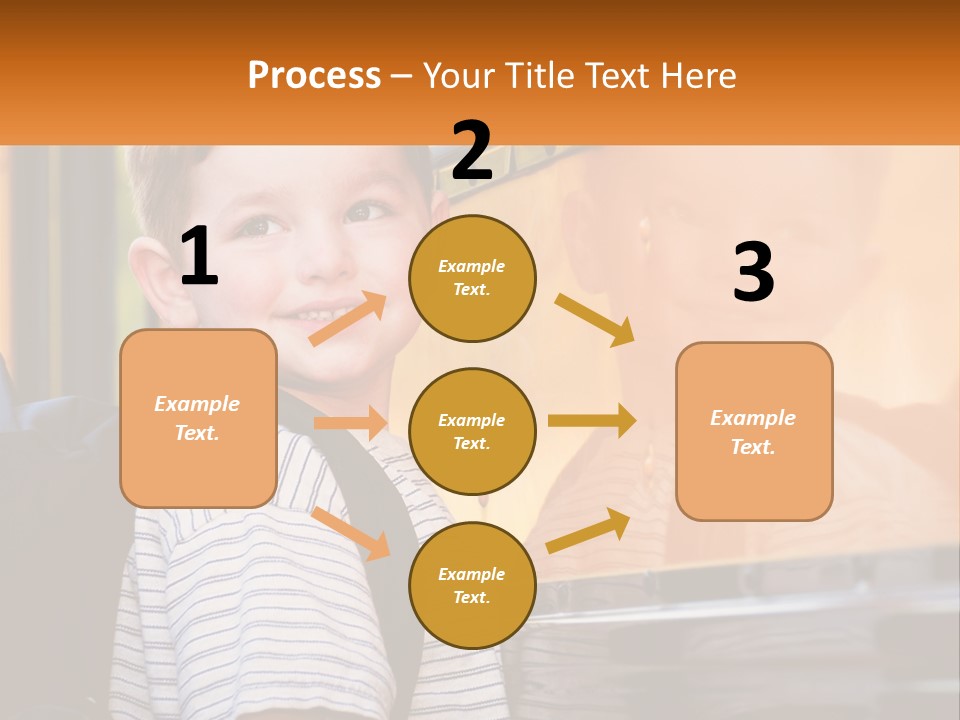 Process – Your Title Text Here

1

Example Text.

2

Example Text.

Example Text.

Example Text.

3

Example Text.